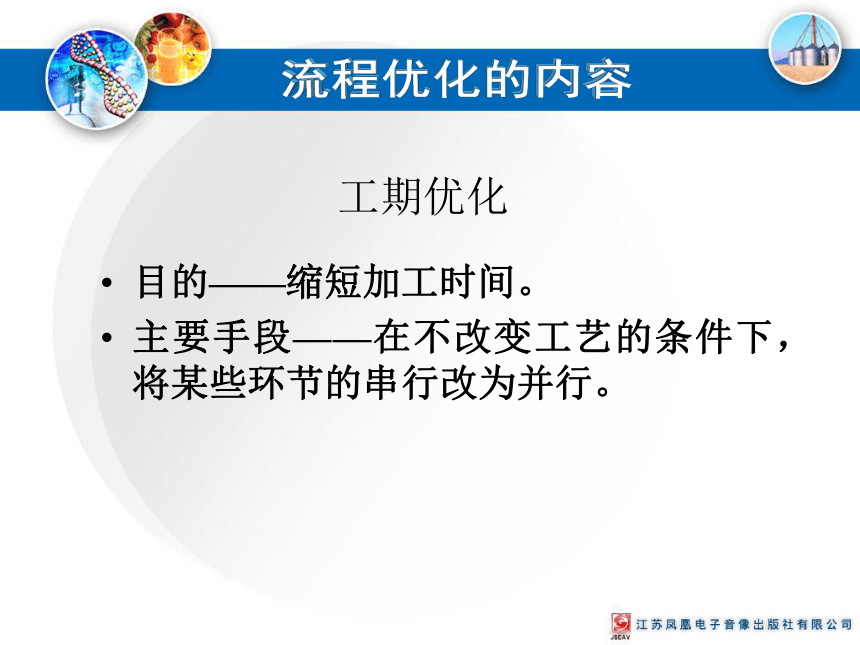 流程优化的内容

工期优化

• 目的——缩短加工时间。
• 主要手段——在不改变工艺的条件下，将某些环节的串行改为并行。

JSEAV 江苏凤凰电子音像出版社有限公司